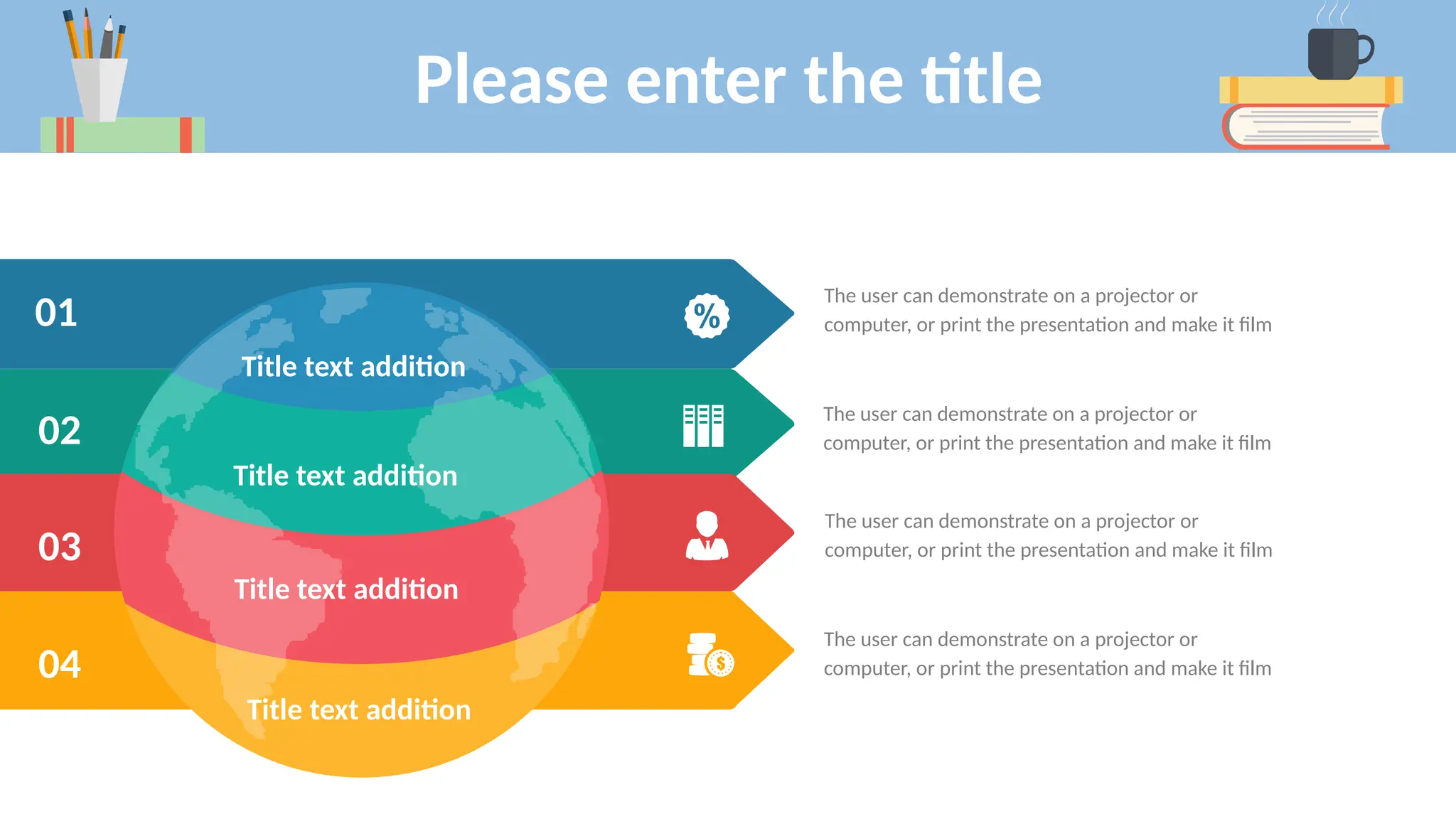 Please enter the title

01

Title text addition

%

The user can demonstrate on a projector or computer, or print the presentation and make it film

02

Title text addition

The user can demonstrate on a projector or computer, or print the presentation and make it film

03

Title text addition

The user can demonstrate on a projector or computer, or print the presentation and make it film

04

Title text addition

$

The user can demonstrate on a projector or computer, or print the presentation and make it film